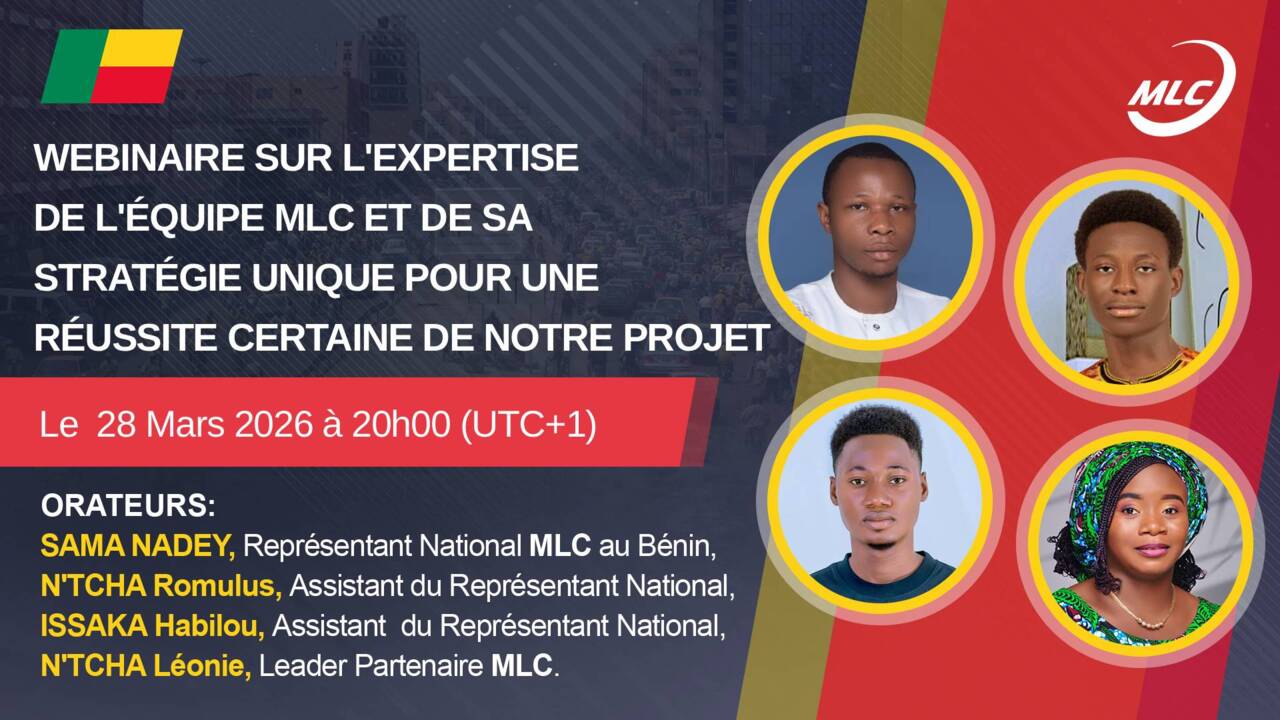 MLC

WEBINAIRE SUR L'EXPERTISE DE L'ÉQUIPE MLC ET DE SA STRATÉGIE UNIQUE POUR UNE RÉUSSITE CERTAINE DE NOTRE PROJET

Le 28 Mars 2026 à 20h00 (UTC+1)

ORATEURS:
SAMA NADEY, Représentant National MLC au Bénin,
N'TCHA Romulus, Assistant du Représentant National,
ISSAKA Habilou, Assistant du Représentant National,
N'TCHA Léonie, Leader Partenaire MLC.